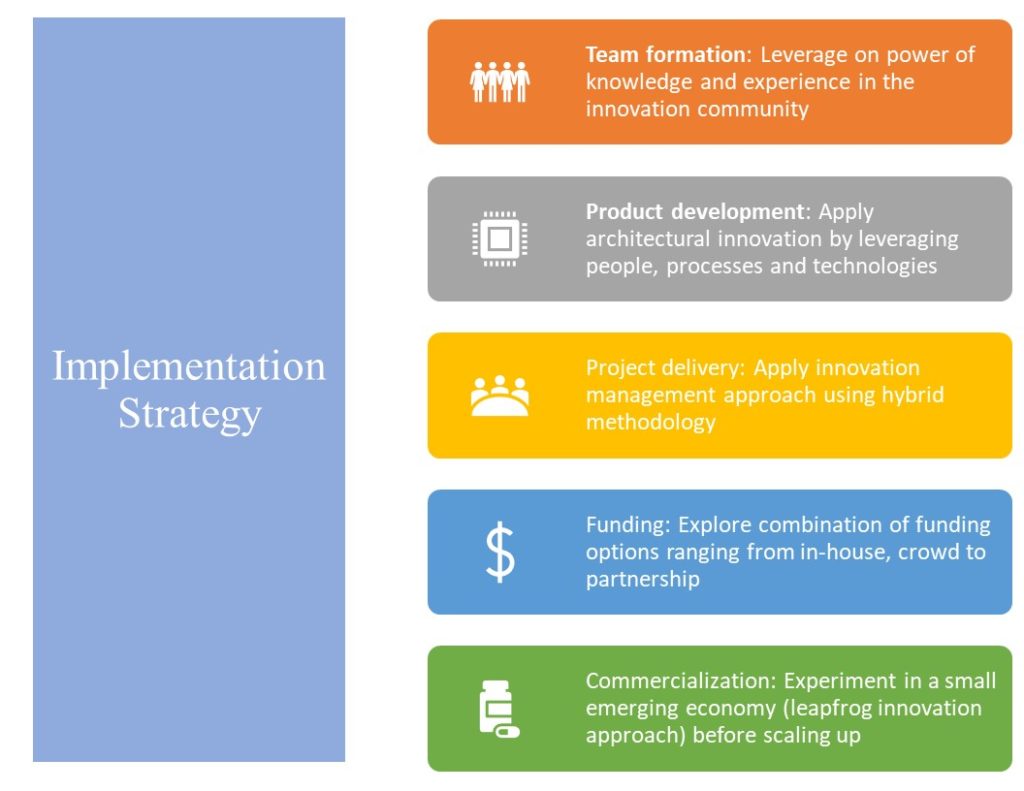 Implementation Strategy

Team formation: Leverage on power of knowledge and experience in the innovation community

Product development: Apply architectural innovation by leveraging people, processes and technologies

Project delivery: Apply innovation management approach using hybrid methodology

$

Funding: Explore combination of funding options ranging from in-house, crowd to partnership

Commercialization: Experiment in a small emerging economy (leapfrog innovation approach) before scaling up